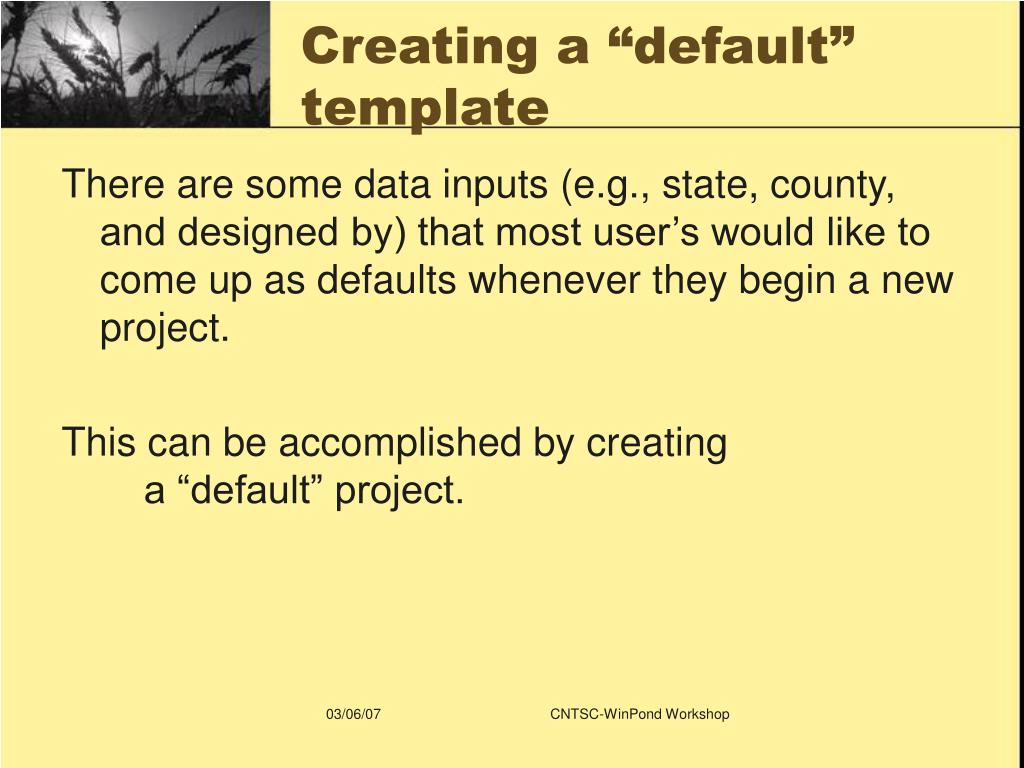 Creating a “default” template

There are some data inputs (e.g., state, county, and designed by) that most user’s would like to come up as defaults whenever they begin a new project.

This can be accomplished by creating a “default” project.

03/06/07

CNTSC-WinPond Workshop